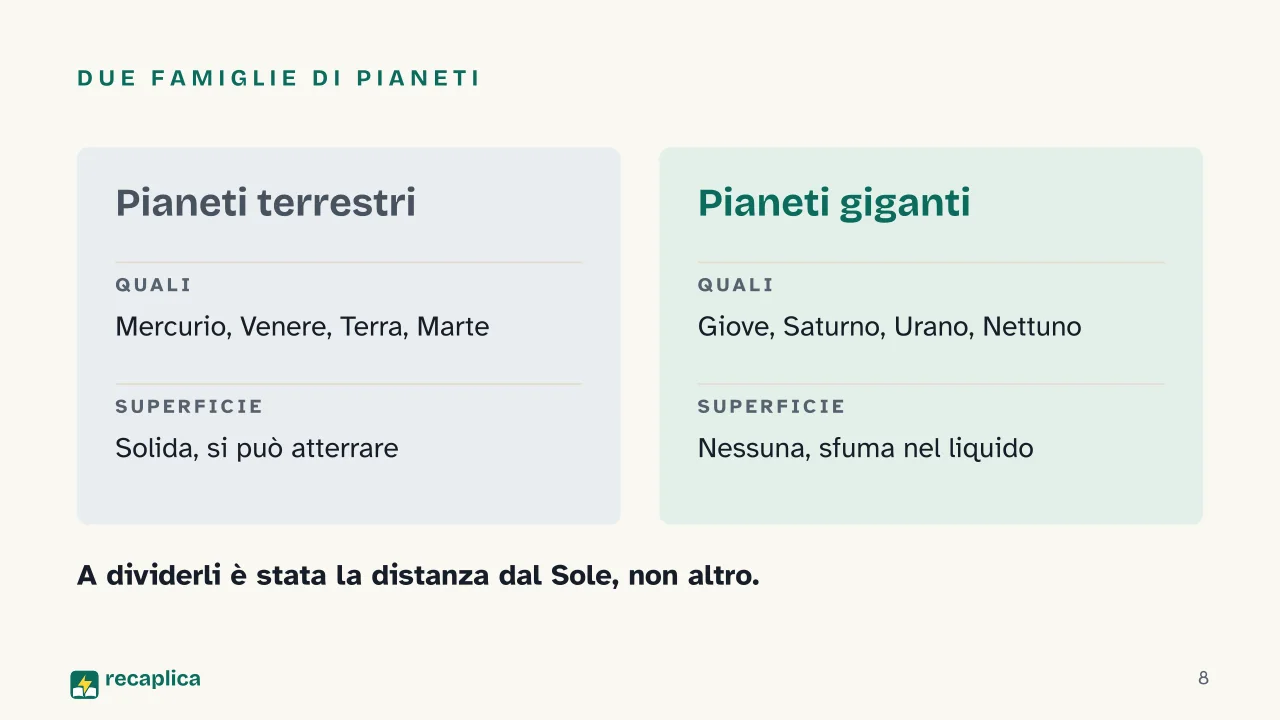 DUE FAMIGLIE DI PIANETI

Pianeti terrestri

QUALI

Mercurio, Venere, Terra, Marte

SUPERFICIE

Solida, si può atterrare

Pianeti giganti

QUALI

Giove, Saturno, Urano, Nettuno

SUPERFICIE

Nessuna, sfuma nel liquido

A dividerli è stata la distanza dal Sole, non altro.

recaplica

8